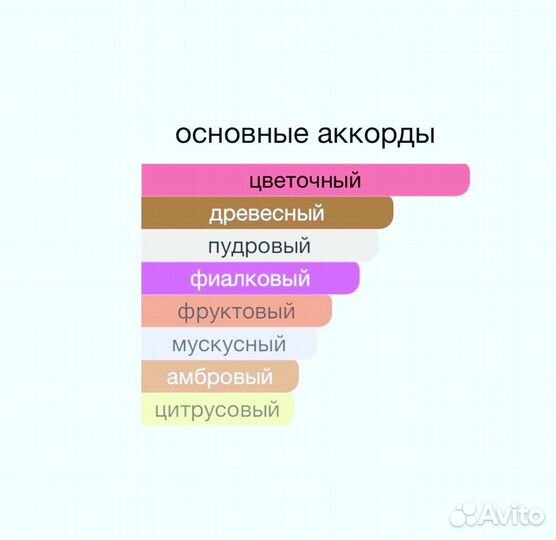 основные аккорды

цветочный

древесный

пудровый

фиалковый

фруктовый

мускусный

амбровый

цитрусовый

Avito